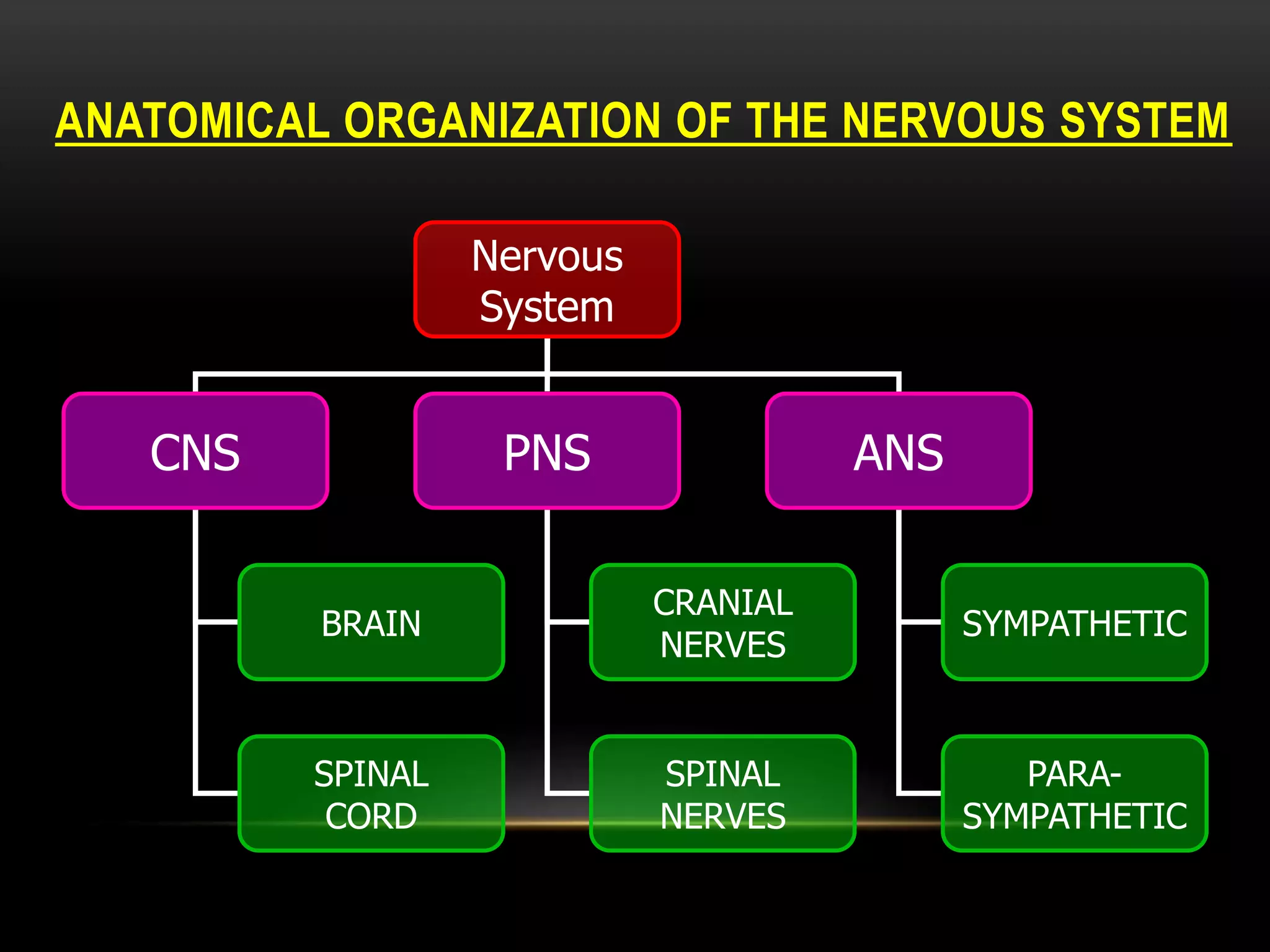 ANATOMICAL ORGANIZATION OF THE NERVOUS SYSTEM

Nervous System

CNS

BRAIN

SPINAL CORD

PNS

CRANIAL NERVES

SPINAL NERVES

ANS

SYMPATHETIC

PARA-SYMPATHETIC